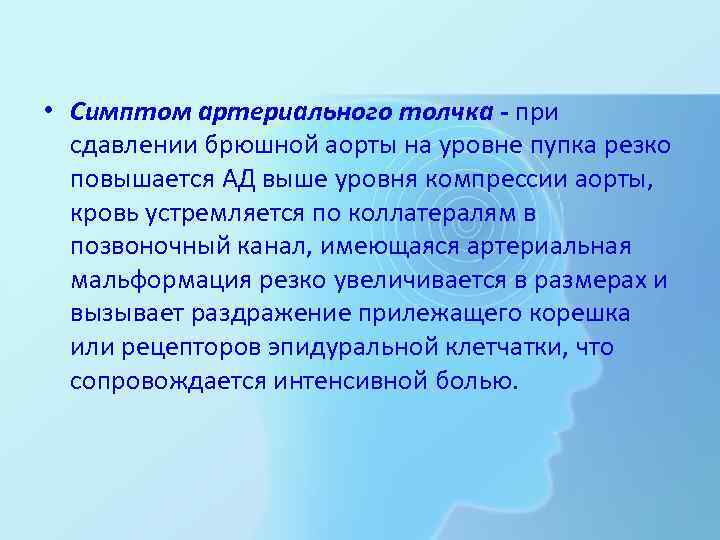 • Симптом артериального толчка - при сдавлении брюшной аорты на уровне пупка резко повышается АД выше уровня компрессии аорты, кровь устремляется по коллатералям в позвоночный канал, имеющаяся артериальная мальформация резко увеличивается в размерах и вызывает раздражение прилежащего корешка или рецепторов эпидуральной клетчатки, что сопровождается интенсивной болью.